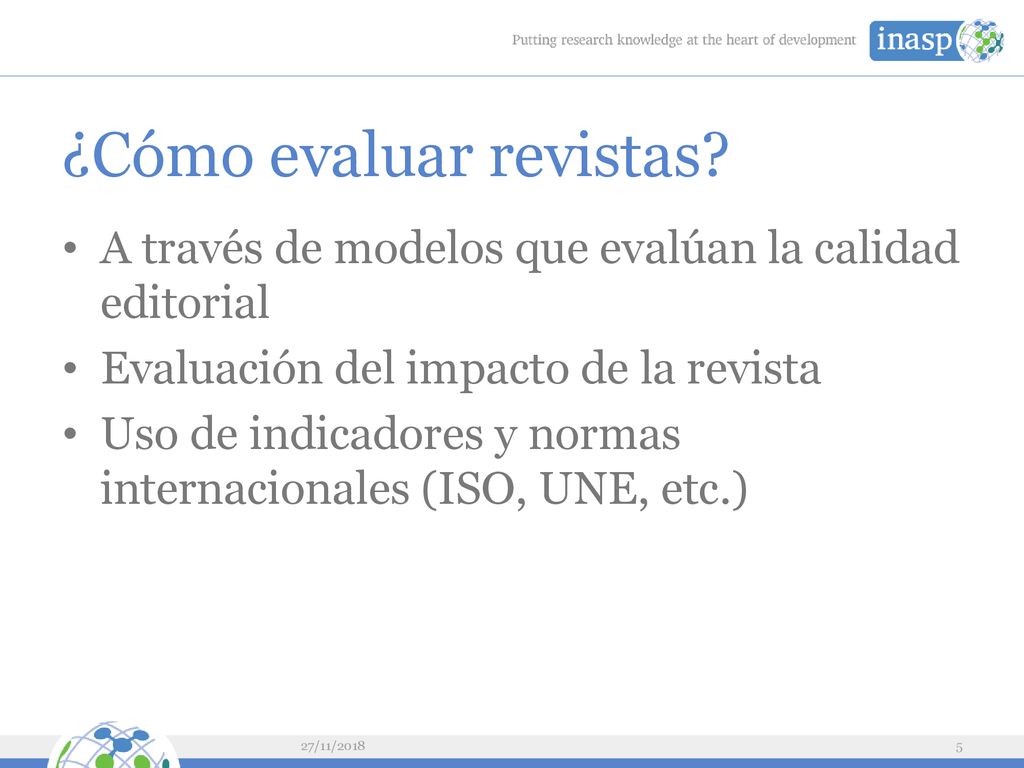 Putting research knowledge at the heart of development

inasp

¿Cómo evaluar revistas?

• A través de modelos que evalúan la calidad editorial
• Evaluación del impacto de la revista
• Uso de indicadores y normas internacionales (ISO, UNE, etc.)

27/11/2018

5